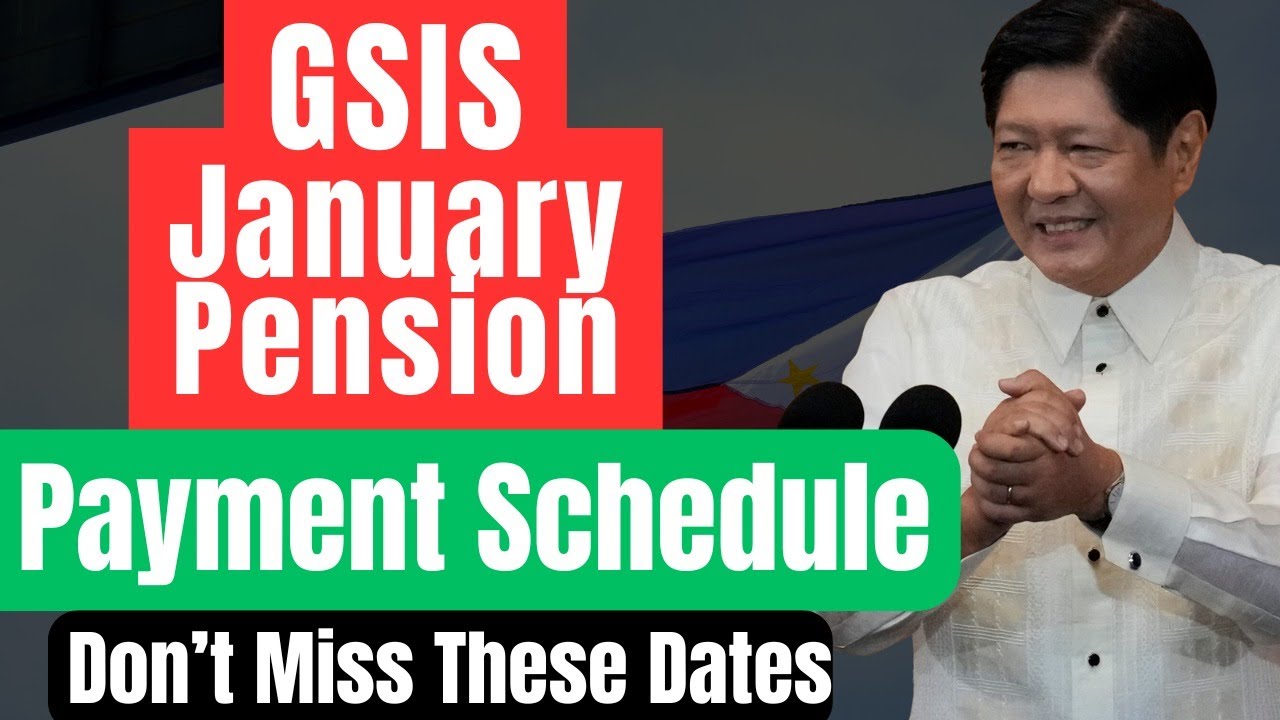 GSIS January Pension

Payment Schedule

Don’t Miss These Dates